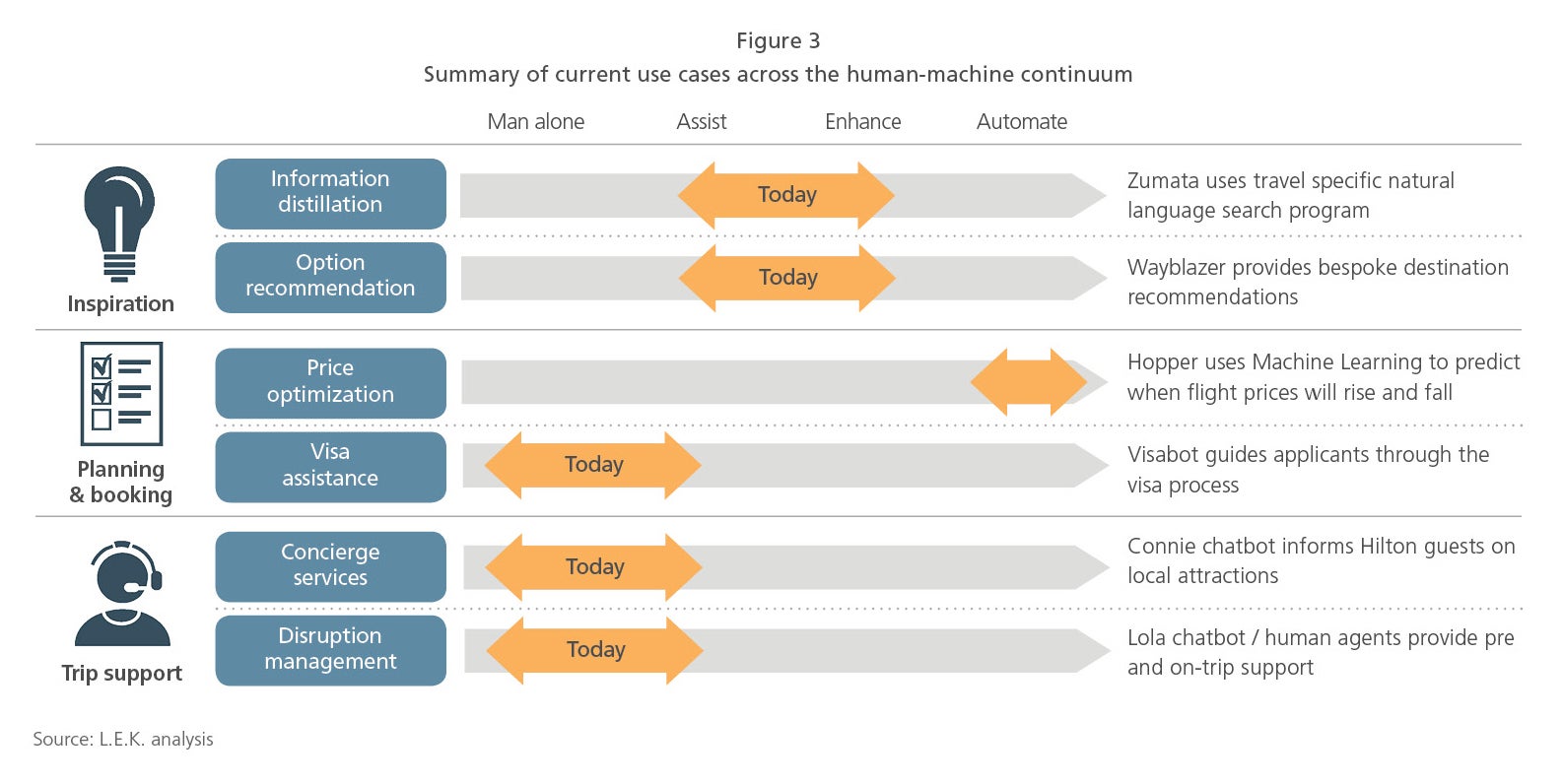 Figure 3
Summary of current use cases across the human-machine continuum

Man alone Assist Enhance Automate

Inspiration

Information distillation
Today
Zumata uses travel specific natural language search program

Option recommendation
Today
Wayblazer provides bespoke destination recommendations

Planning & booking

Price optimization
Hopper uses Machine Learning to predict when flight prices will rise and fall

Visa assistance
Today
Visabot guides applicants through the visa process

Trip support

Concierge services
Today
Connie chatbot informs Hilton guests on local attractions

Disruption management
Today
Lola chatbot / human agents provide pre and on-trip support

Source: L.E.K. analysis